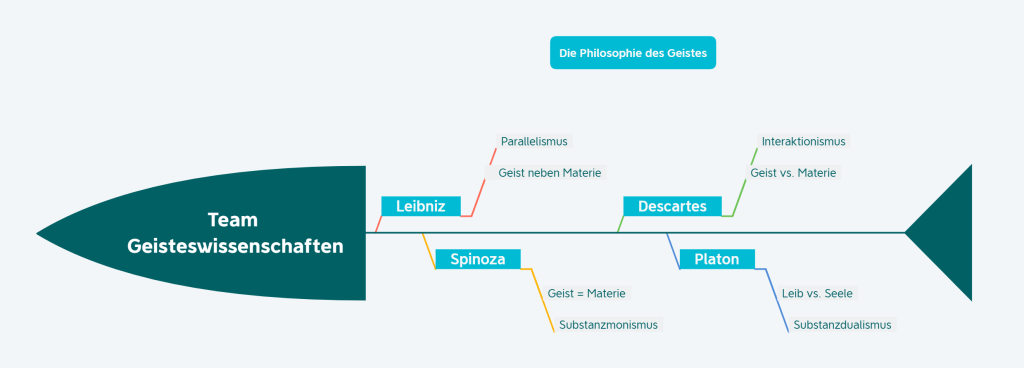 Die Philosophie des Geistes

Team Geisteswissenschaften

Leibniz

Parallelismus

Geist neben Materie

Spinoza

Geist = Materie

Substanzmonismus

Descartes

Interaktionismus

Geist vs. Materie

Platon

Leib vs. Seele

Substanzdualismus